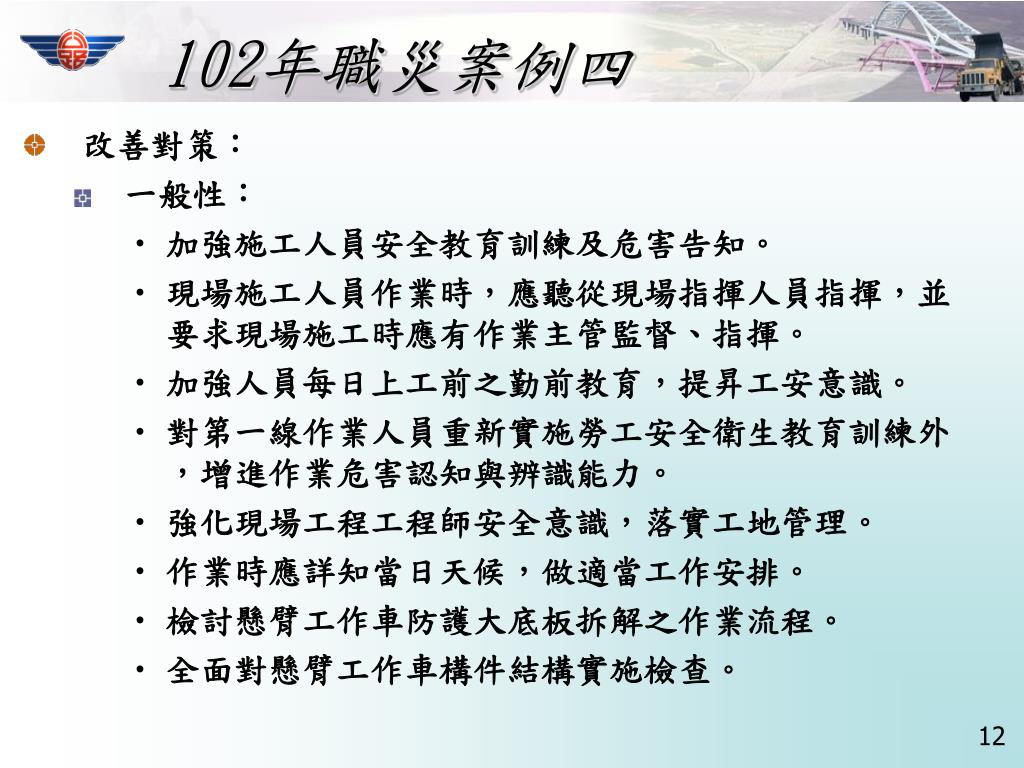 102年職災案例四

改善對策：

一般性：

• 加強施工人員安全教育訓練及危害告知。

• 現場施工人員作業時，應聽從現場指揮人員指揮，並要求現場施工時應有作業主管監督、指揮。

• 加強人員每日上工前之勤前教育，提昇工安意識。

• 對第一線作業人員重新實施勞工安全衛生教育訓練外，增進作業危害認知與辨識能力。

• 強化現場工程工程師安全意識，落實工地管理。

• 作業時應詳知當日天候，做適當工作安排。

• 檢討懸臂工作車防護大底板拆解之作業流程。

• 全面對懸臂工作車構件結構實施檢查。

12